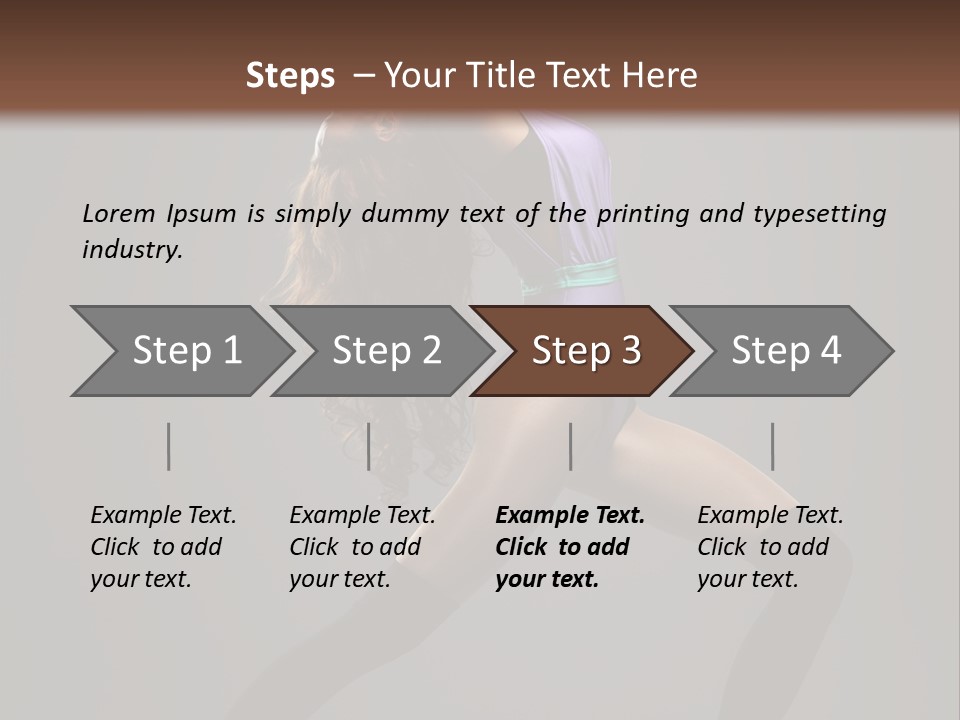 Steps – Your Title Text Here

Lorem Ipsum is simply dummy text of the printing and typesetting industry.

Step 1

Step 2

Step 3

Step 4

Example Text. Click to add your text.

Example Text. Click to add your text.

Example Text. Click to add your text.

Example Text. Click to add your text.